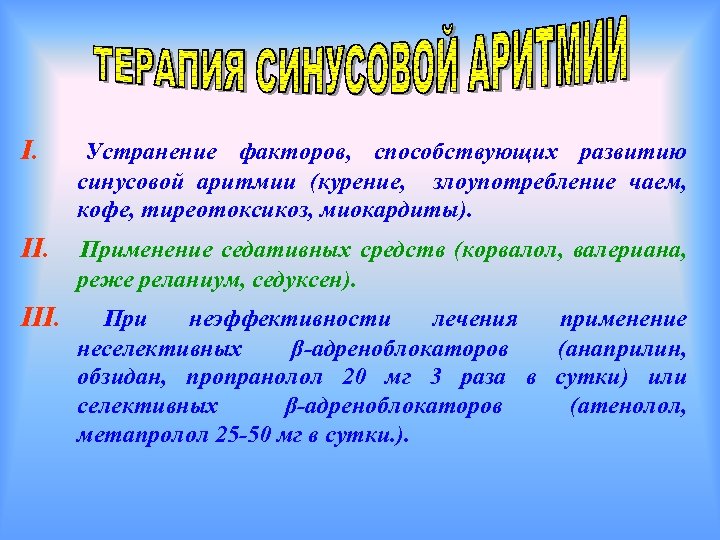 ТЕРАПИЯ СИНУСОВОЙ АРИТМИИ

I. Устранение факторов, способствующих развитию синусовой аритмии (курение, злоупотребление чаем, кофе, тиреотоксикоз, миокардиты).

II. Применение седативных средств (корвалол, валериана, реже реланиум, седуксен).

III. При неэффективности лечения применение неселективных β-адреноблокаторов (анаприлин, обзидан, пропранолол 20 мг 3 раза в сутки) или селективных β-адреноблокаторов (атенолол, метапролол 25-50 мг в сутки.).